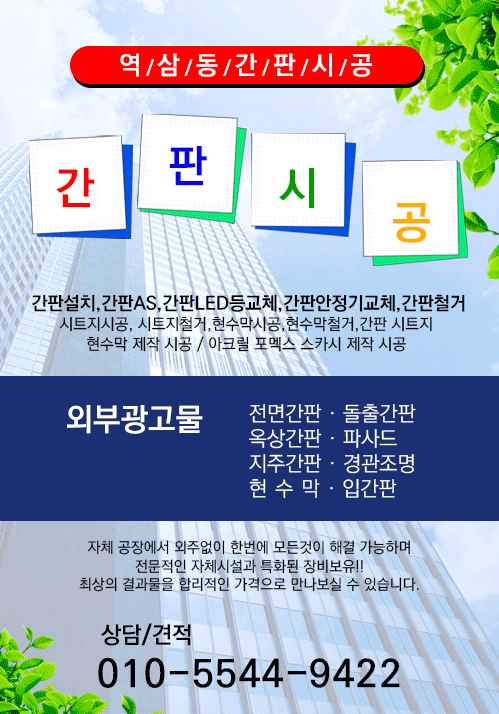 역/삼/동/간/판/시/공

간 판 시 공

간판설치,간판AS,간판LED등교체,간판안정기교체,간판철거
시트지시공, 시트지철거,현수막시공,현수막철거,간판 시트지
현수막 제작 시공 / 아크릴 포멕스 스카시 제작 시공

외부광고물

전면간판 · 돌출간판
옥상간판 · 파사드
지주간판 · 경관조명
현 수 막 · 입간판

자체 공장에서 외주없이 한번에 모든것이 해결 가능하며
전문적인 자체시설과 특화된 장비보유!!
최상의 결과물을 합리적인 가격으로 만나보실 수 있습니다.

상담/견적
010-5544-9422